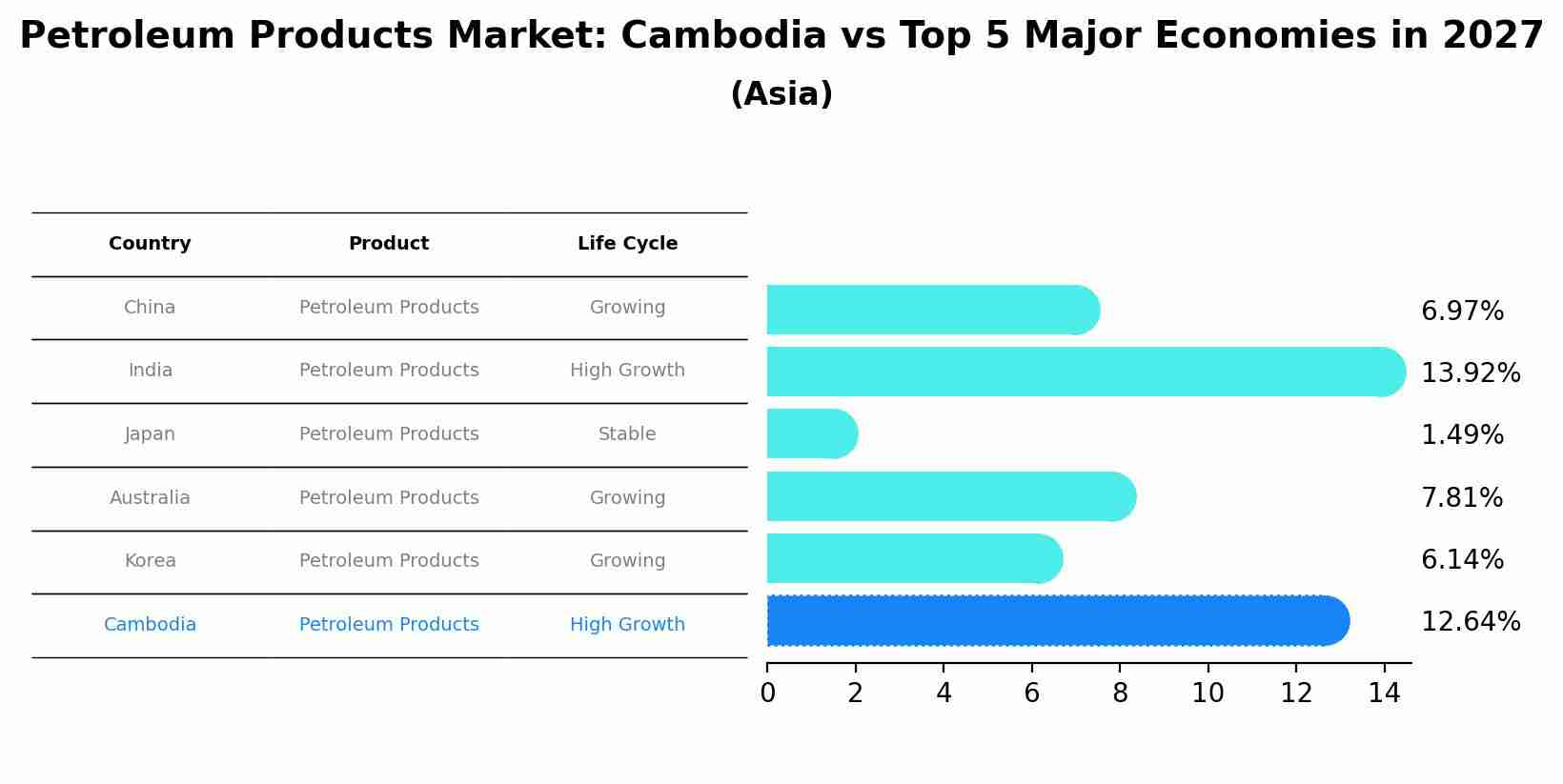 Petroleum Products Market: Cambodia vs Top 5 Major Economies in 2027
(Asia)

| Country | Product | Life Cycle |
|---|---|---|
| China | Petroleum Products | Growing |
| India | Petroleum Products | High Growth |
| Japan | Petroleum Products | Stable |
| Australia | Petroleum Products | Growing |
| Korea | Petroleum Products | Growing |
| Cambodia | Petroleum Products | High Growth |

6.97%
13.92%
1.49%
7.81%
6.14%
12.64%

0 2 4 6 8 10 12 14